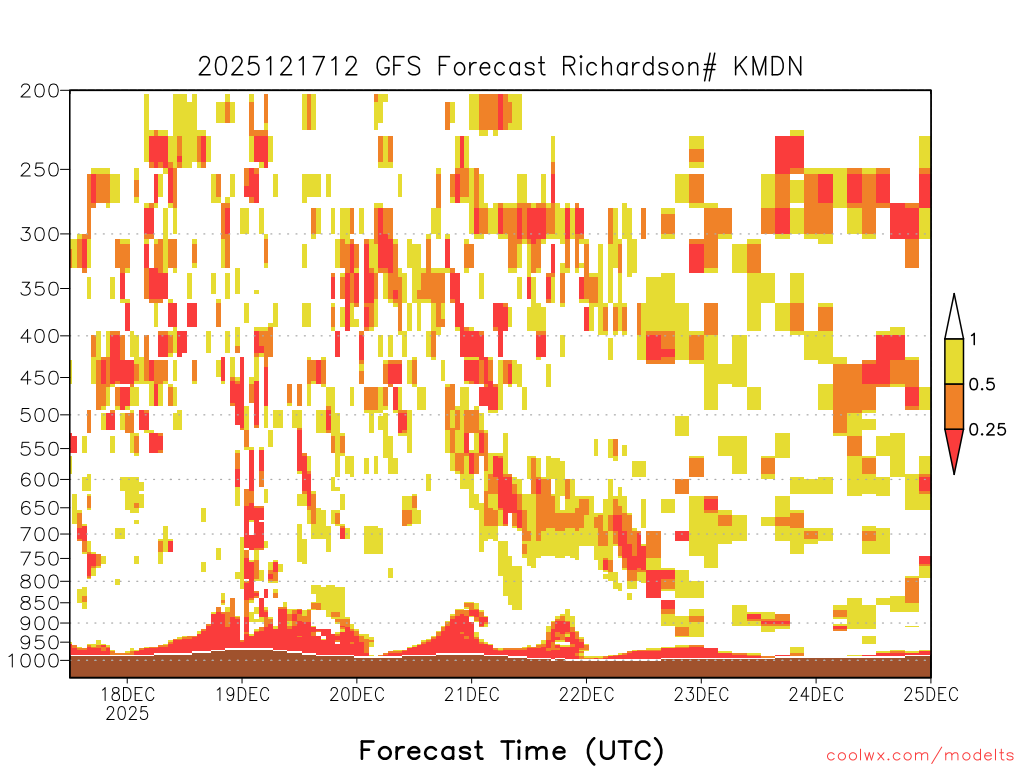 2025121712 GFS Forecast Richardson# KMDN

200
250
300
350
400
450
500
550
600
650
700
750
800
850
900
950
1000

1
0.5
0.25

18DEC
2025
19DEC
20DEC
21DEC
22DEC
23DEC
24DEC
25DEC

Forecast Time (UTC)

coolwx.com/modelts